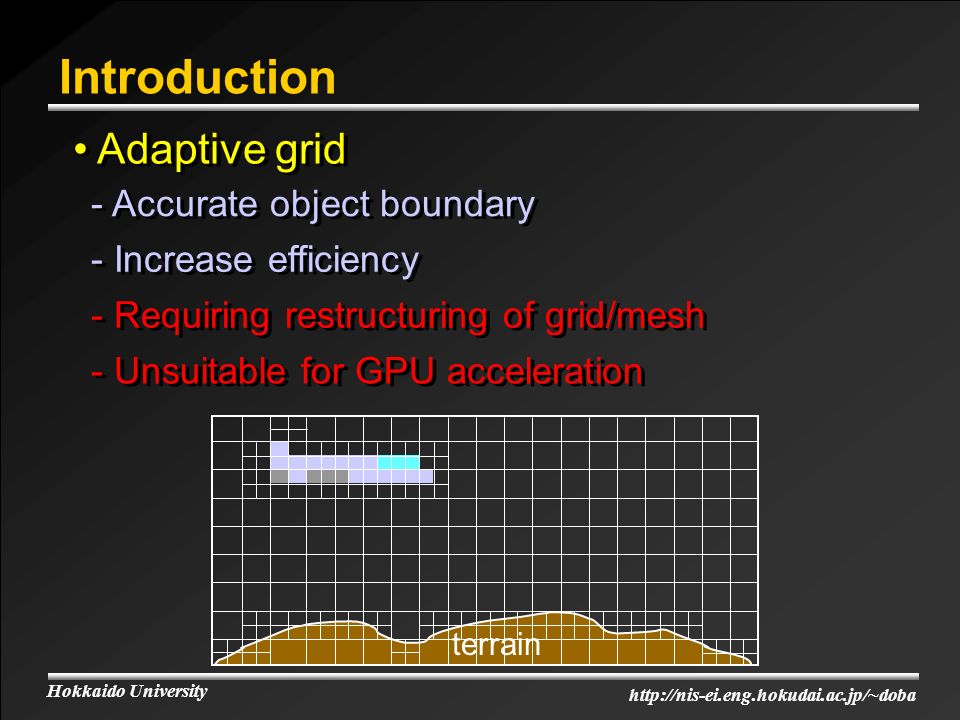 Introduction

• Adaptive grid

- Accurate object boundary

- Increase efficiency

- Requiring restructuring of grid/mesh

- Unsuitable for GPU acceleration

terrain

Hokkaido University

http://nis-ei.eng.hokudai.ac.jp/~doba